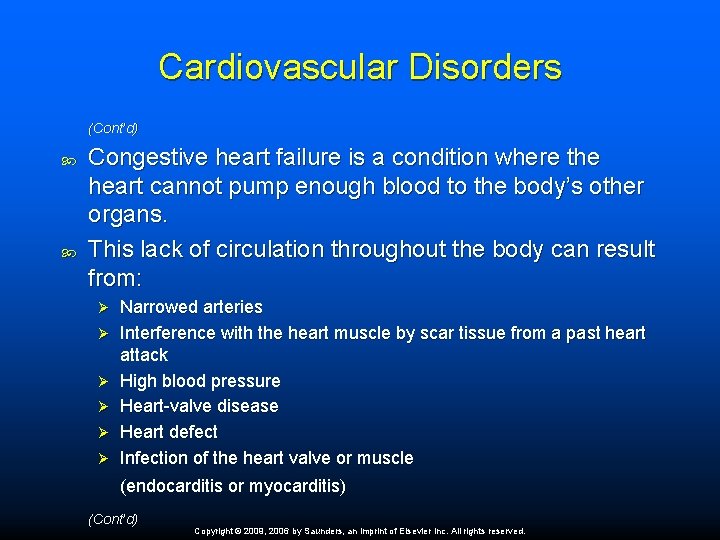 Cardiovascular Disorders

(Cont'd)

Congestive heart failure is a condition where the heart cannot pump enough blood to the body's other organs.

This lack of circulation throughout the body can result from:

Narrowed arteries

Interference with the heart muscle by scar tissue from a past heart attack

High blood pressure

Heart-valve disease

Heart defect

Infection of the heart valve or muscle (endocarditis or myocarditis)

(Cont'd)

Copyright © 2009, 2006 by Saunders, an imprint of Elsevier Inc. All rights reserved.